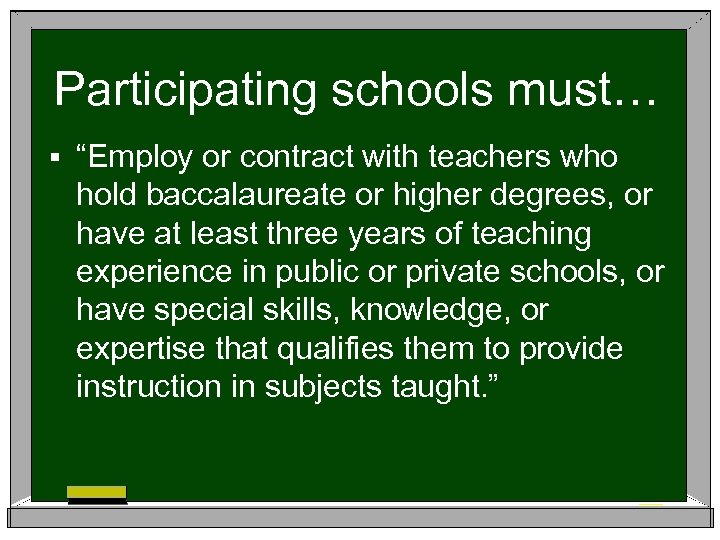 Participating schools must…

▪ “Employ or contract with teachers who hold baccalaureate or higher degrees, or have at least three years of teaching experience in public or private schools, or have special skills, knowledge, or expertise that qualifies them to provide instruction in subjects taught.”